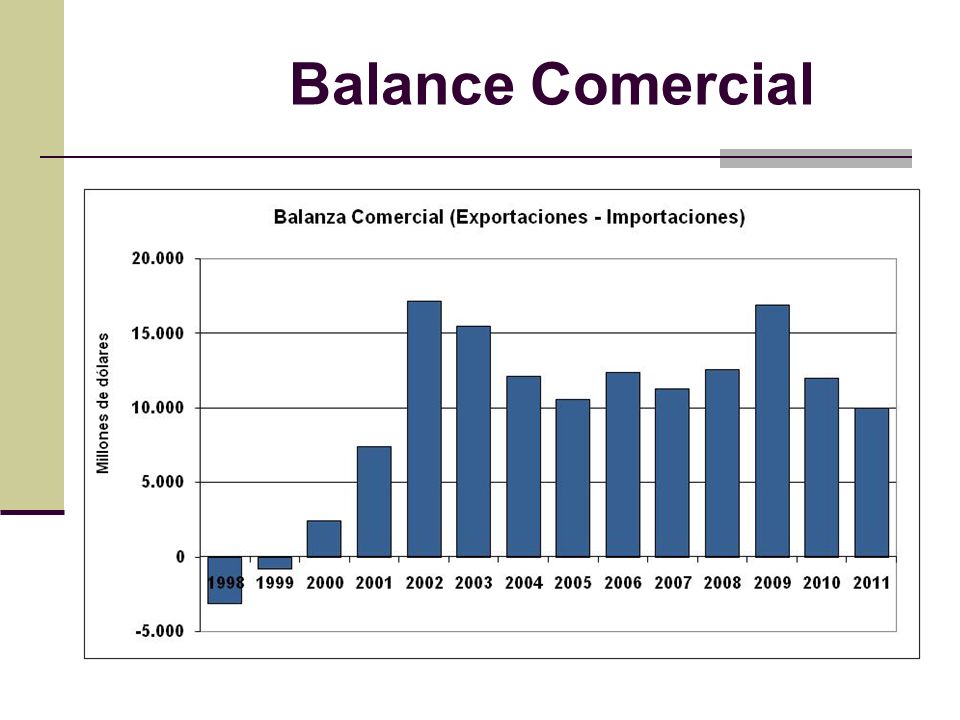 Balance Comercial

Balanza Comercial (Exportaciones - Importaciones)

Millones de dólares

20.000
15.000
10.000
5.000
0
-5.000

1998 1999 2000 2001 2002 2003 2004 2005 2006 2007 2008 2009 2010 2011